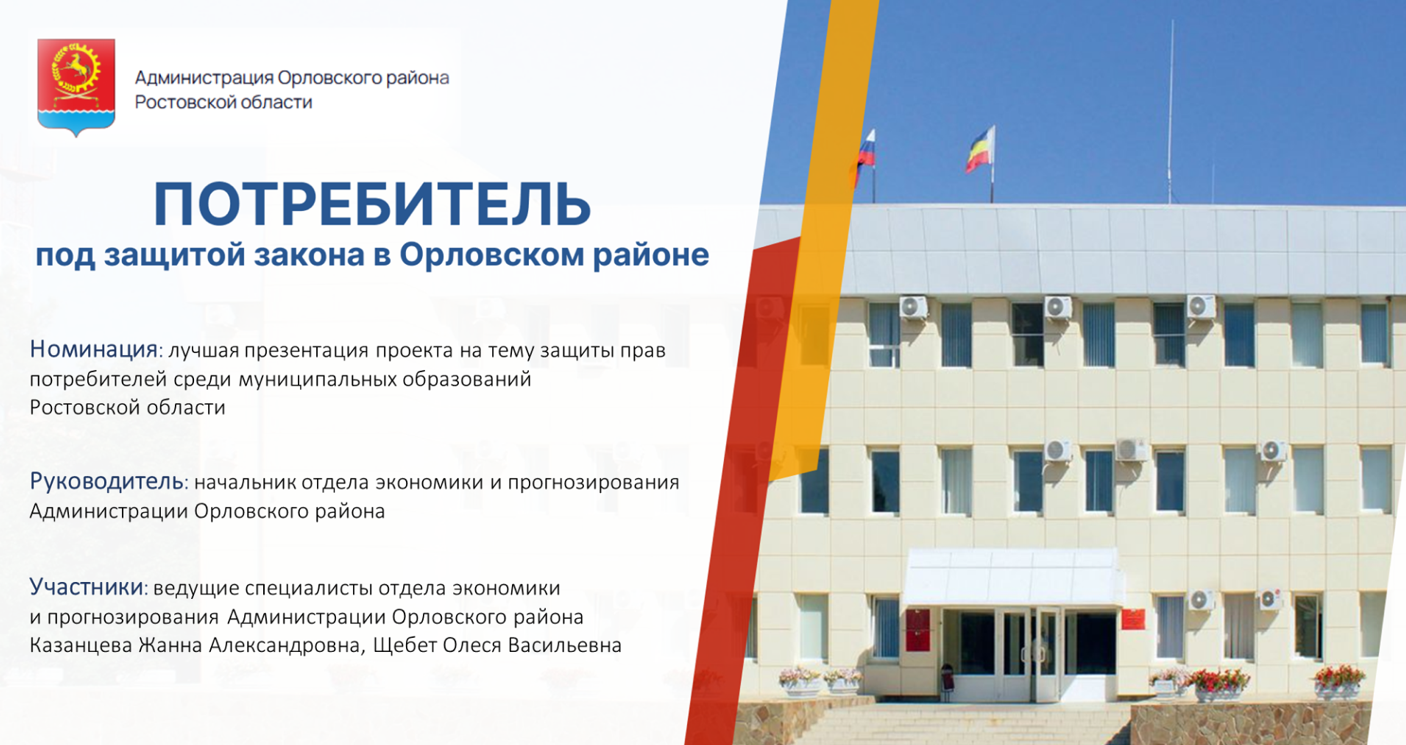 Администрация Орловского района
Ростовской области

ПОТРЕБИТЕЛЬ
под защитой закона в Орловском районе

Номинация: лучшая презентация проекта на тему защиты прав потребителей среди муниципальных образований Ростовской области

Руководитель: начальник отдела экономики и прогнозирования Администрации Орловского района

Участники: ведущие специалисты отдела экономики и прогнозирования Администрации Орловского района Казанцева Жанна Александровна, Щебет Олеся Васильевна